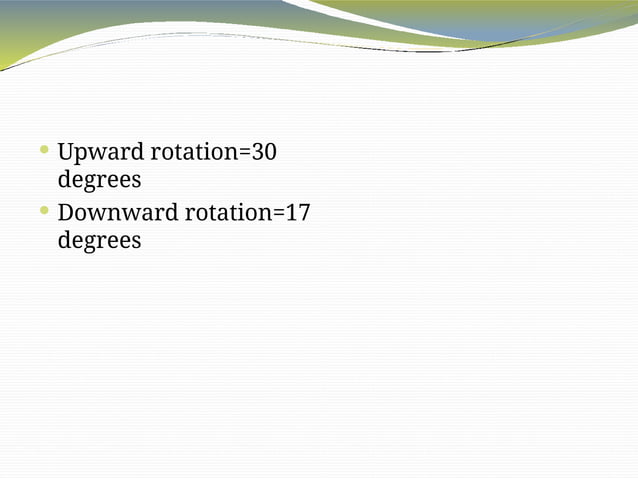 - Upward rotation=30 degrees
- Downward rotation=17 degrees